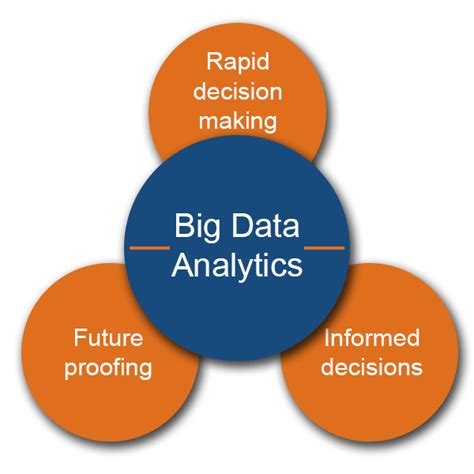 Rapid decision making

Big Data Analytics

Future proofing

Informed decisions